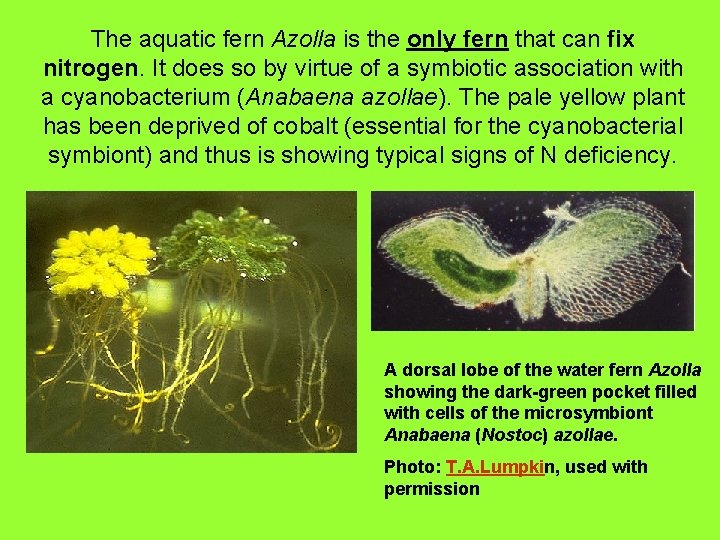 The aquatic fern Azolla is the only fern that can fix nitrogen. It does so by virtue of a symbiotic association with a cyanobacterium (Anabaena azollae). The pale yellow plant has been deprived of cobalt (essential for the cyanobacterial symbiont) and thus is showing typical signs of N deficiency.

A dorsal lobe of the water fern Azolla showing the dark-green pocket filled with cells of the microsymbiont Anabaena (Nostoc) azollae.

Photo: T.A.Lumpkin, used with permission